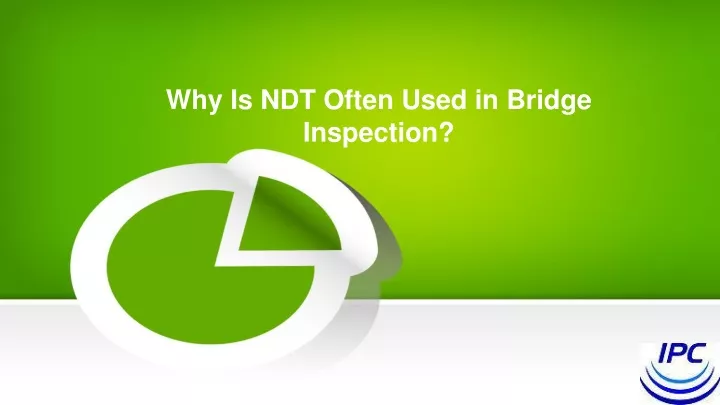 Why Is NDT Often Used in Bridge Inspection?

IPC